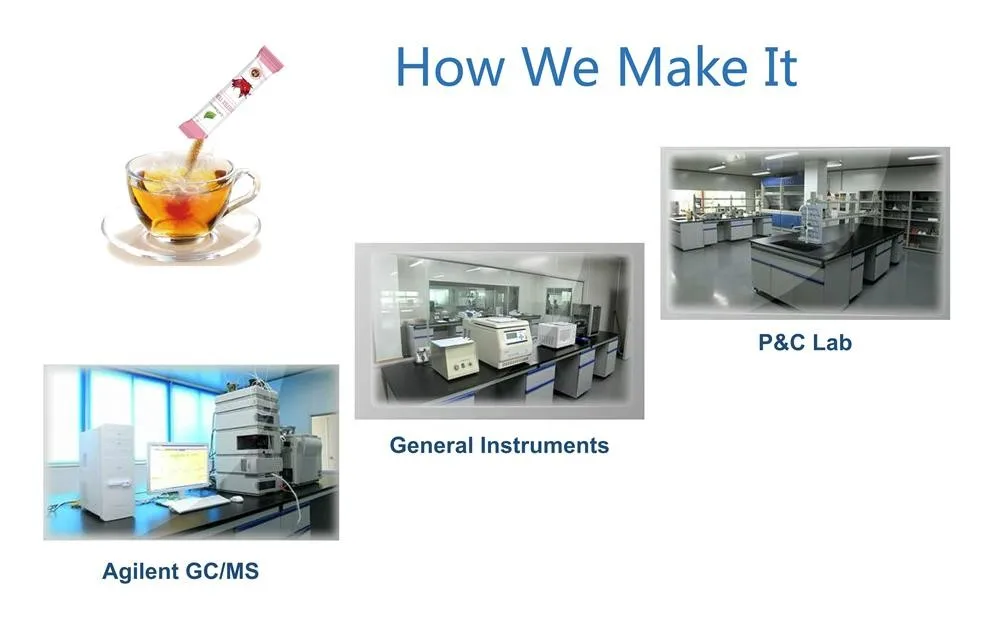 How We Make It

P&C Lab

General Instruments

Agilent GC/MS